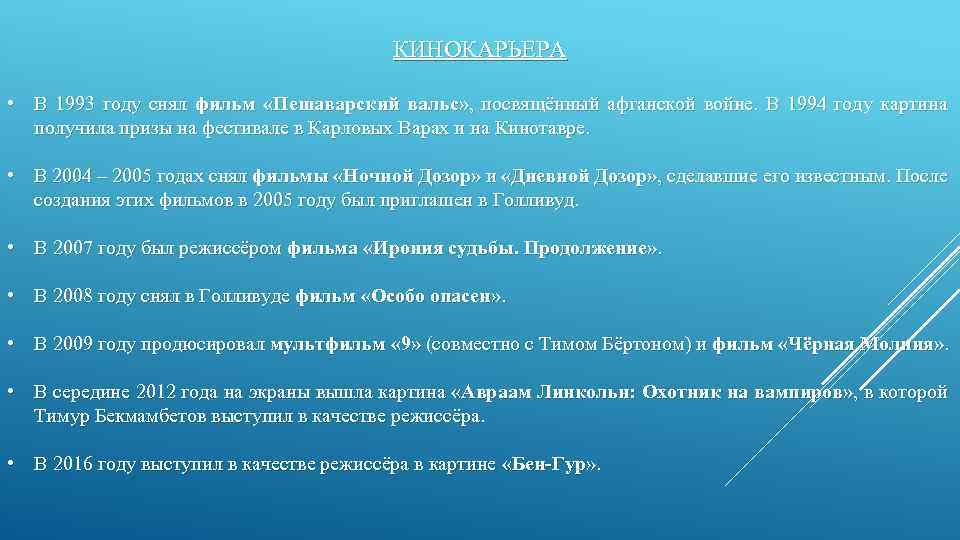 КИНОКАРЬЕРА

• В 1993 году снял фильм «Пешаварский вальс», посвящённый афганской войне. В 1994 году картина получила призы на фестивале в Карловых Варах и на Кинотавре.

• В 2004 – 2005 годах снял фильмы «Ночной Дозор» и «Дневной Дозор», сделавшие его известным. После создания этих фильмов в 2005 году был приглашен в Голливуд.

• В 2007 году был режиссёром фильма «Ирония судьбы. Продолжение».

• В 2008 году снял в Голливуде фильм «Особо опасен».

• В 2009 году продюсировал мультфильм «9» (совместно с Тимом Бёртоном) и фильм «Чёрная Молния».

• В середине 2012 года на экраны вышла картина «Авраам Линкольн: Охотник на вампиров», в которой Тимур Бекмамбетов выступил в качестве режиссёра.

• В 2016 году выступил в качестве режиссёра в картине «Бен-Гур».